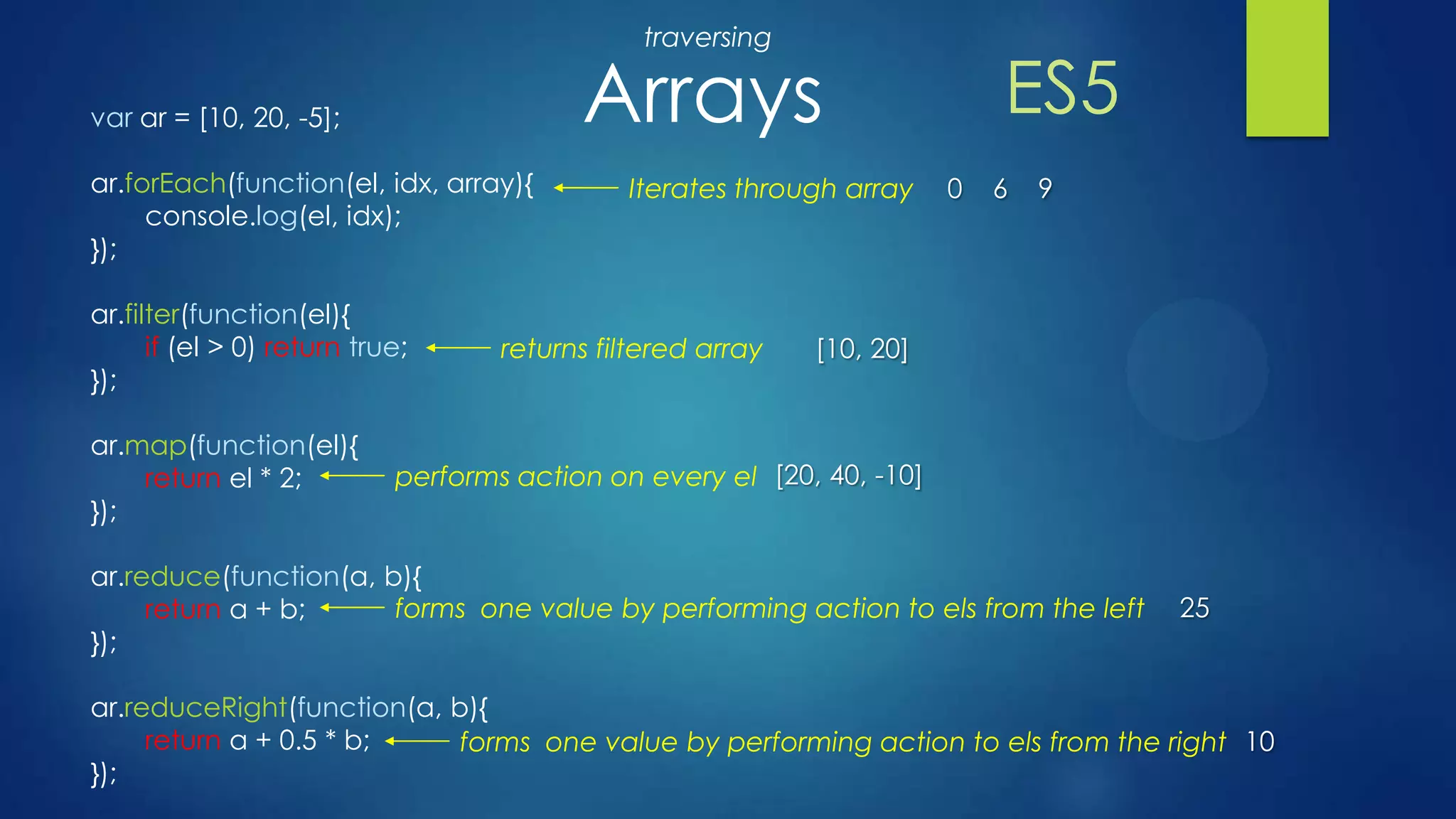 traversing
Arrays
ES5

var ar = [10, 20, -5];

ar.forEach(function(el, idx, array){ ← Iterates through array 0 6 9
console.log(el, idx);
});

ar.filter(function(el){
if (el > 0) return true; ← returns filtered array [10, 20]
});

ar.map(function(el){
return el * 2; ← performs action on every el [20, 40, -10]
});

ar.reduce(function(a, b){
return a + b; ← forms one value by performing action to els from the left 25
});

ar.reduceRight(function(a, b){
return a + 0.5 * b; ← forms one value by performing action to els from the right 10
});